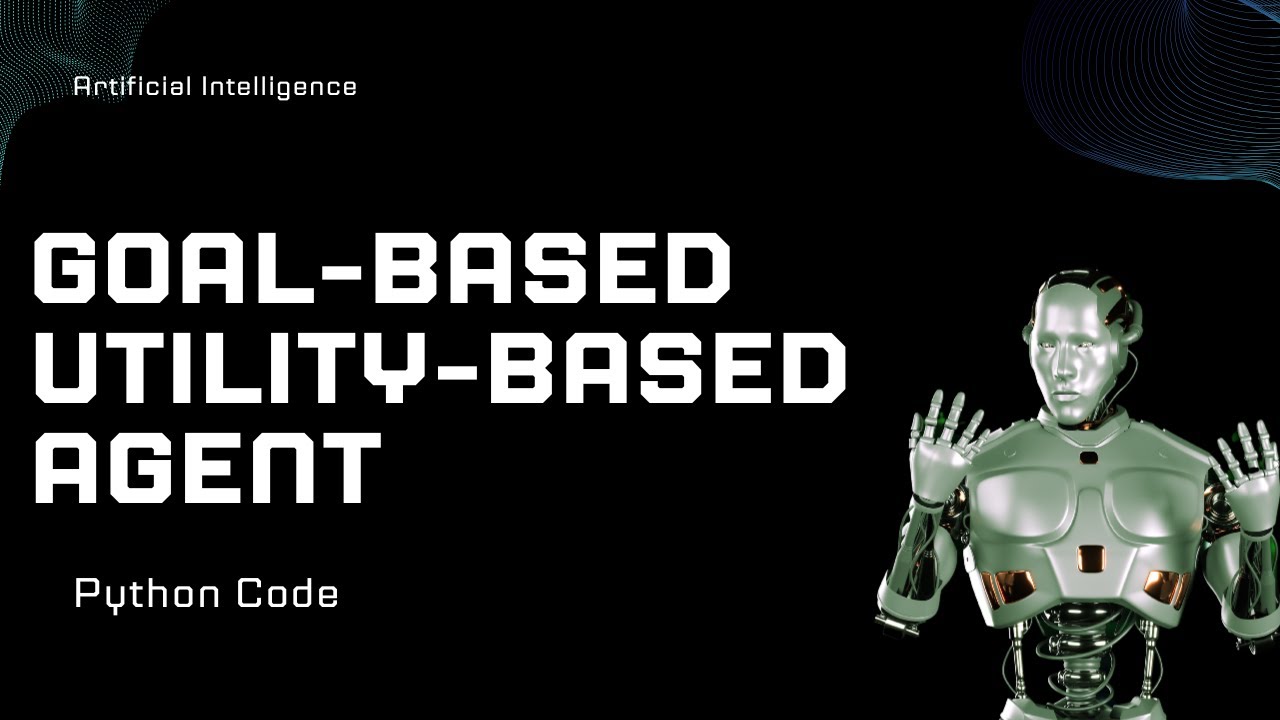 Artificial Intelligence

GOAL-BASED UTILITY-BASED AGENT

Python Code